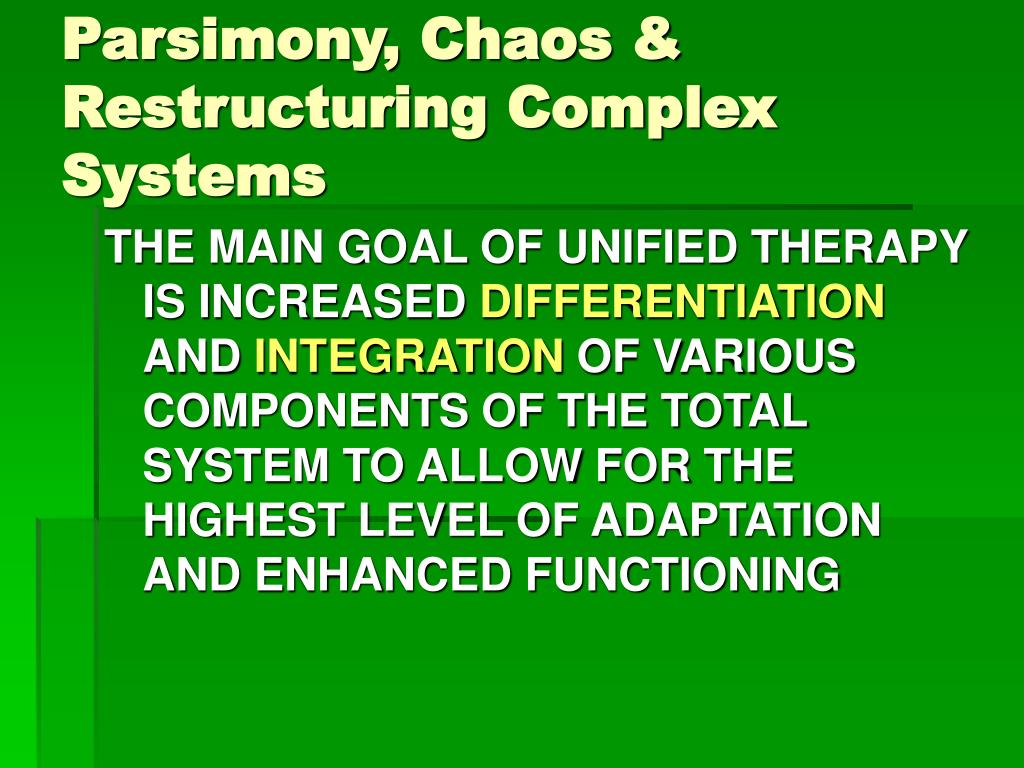 Parsimony, Chaos & Restructuring Complex Systems

THE MAIN GOAL OF UNIFIED THERAPY IS INCREASED DIFFERENTIATION AND INTEGRATION OF VARIOUS COMPONENTS OF THE TOTAL SYSTEM TO ALLOW FOR THE HIGHEST LEVEL OF ADAPTATION AND ENHANCED FUNCTIONING